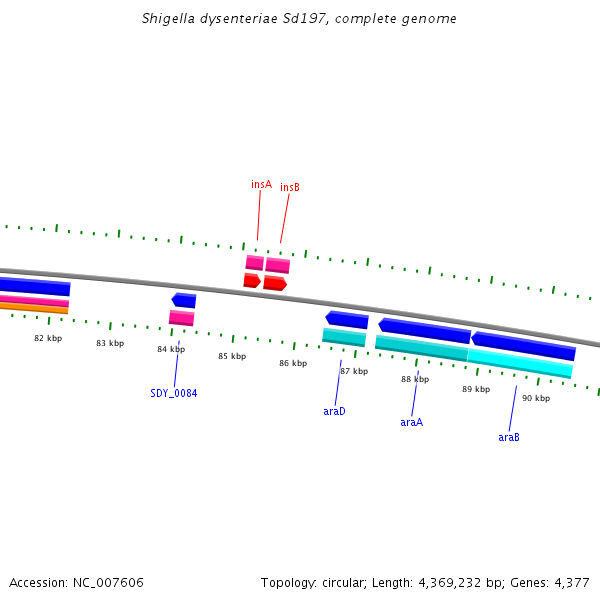 Shigella dysenteriae Sd197, complete genome

insA insB

82 kbp
83 kbp
84 kbp
85 kbp
86 kbp
87 kbp
88 kbp
89 kbp
90 kbp

SDY_0084
araD
araA
araB

Accession: NC_007606
Topology: circular; Length: 4,369,232 bp; Genes: 4,377